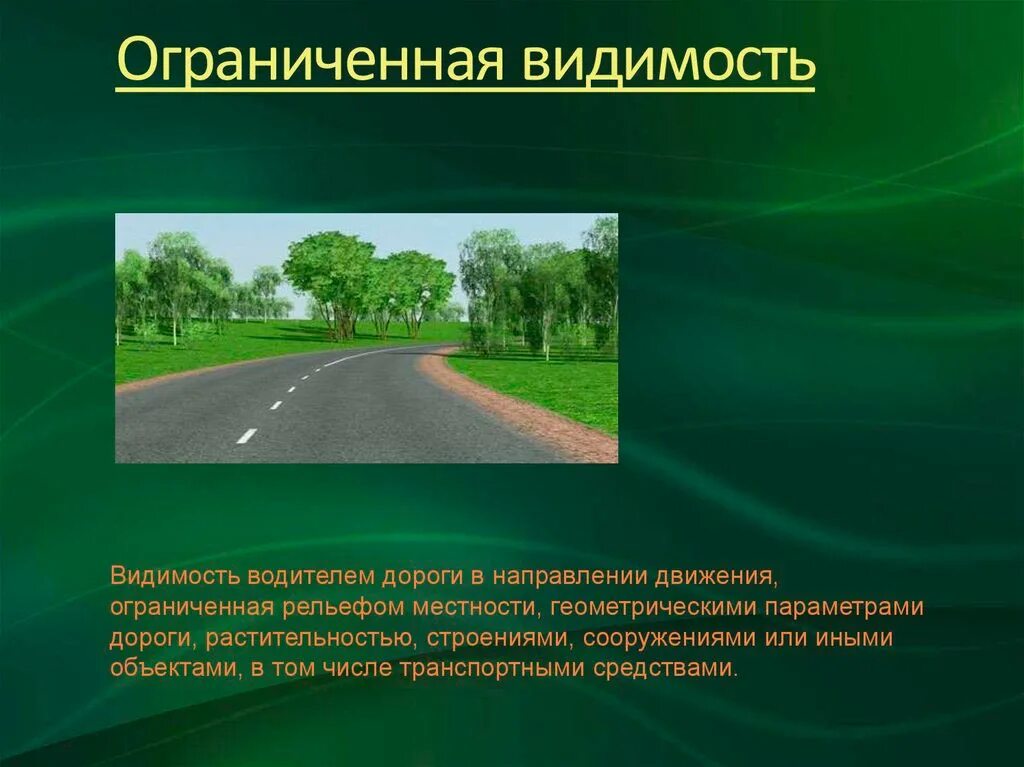 Ограниченная видимость

Видимость водителем дороги в направлении движения, ограниченная рельефом местности, геометрическими параметрами дороги, растительностью, строениями, сооружениями или иными объектами, в том числе транспортными средствами.